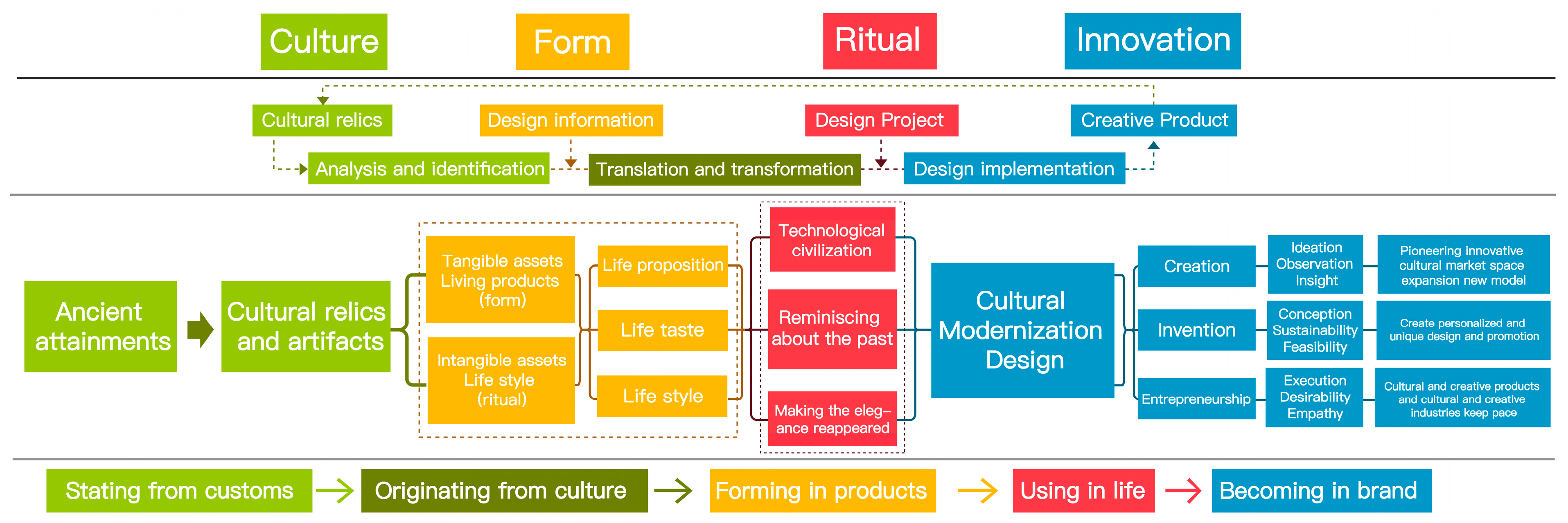 Culture

Form

Ritual

Innovation

Cultural relics

Design information

Design Project

Creative Product

Analysis and identification

Translation and transformation

Design implementation

Ancient attainments

Cultural relics and artifacts

Tangible assets Living products (form)

Intangible assets Life style (ritual)

Life proposition

Life taste

Life style

Technological civilization

Reminiscing about the past

Making the elegance reappeared

Cultural Modernization Design

Creation

Invention

Entrepreneurship

Ideation Observation Insight

Conception Sustainability Feasibility

Execution Desirability Empathy

Pioneering innovative cultural market space expansion new model

Create personalized and unique design and promotion

Cultural and creative products and cultural and creative industries keep pace

Stating from customs

Originating from culture

Forming in products

Using in life

Becoming in brand